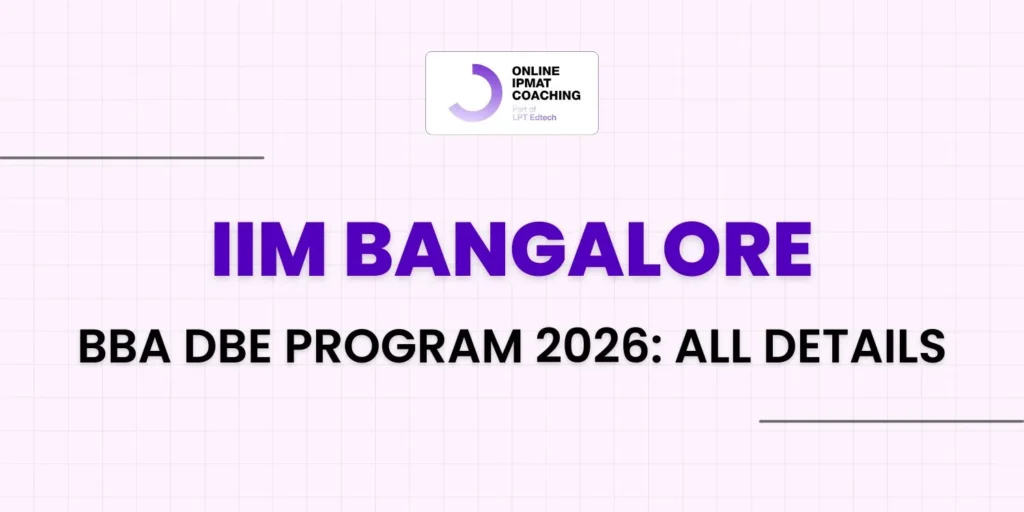 ONLINE IPMAT COACHING
Part of LPT Edtech

IIM BANGALORE

BBA DBE PROGRAM 2026: ALL DETAILS